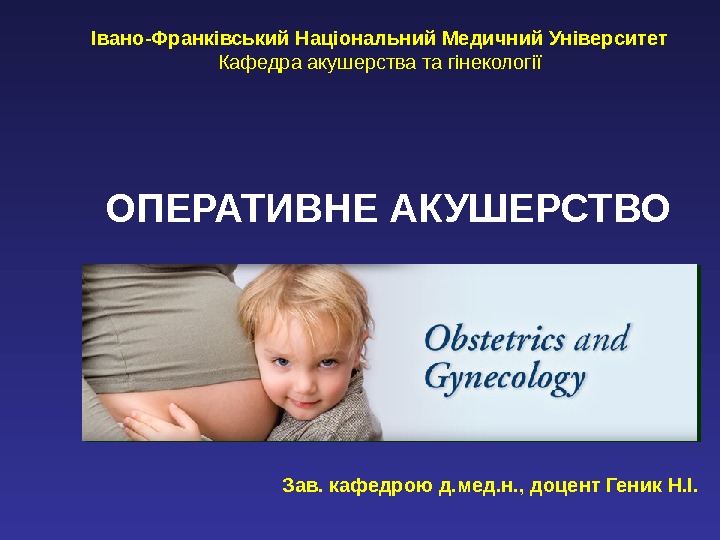 Івано-Франківський Національний Медичний Університет
Кафедра акушерства та гінекології

ОПЕРАТИВНЕ АКУШЕРСТВО

Obstetrics and Gynecology

Зав. кафедрою д.мед.н., доцент Геник Н.І.